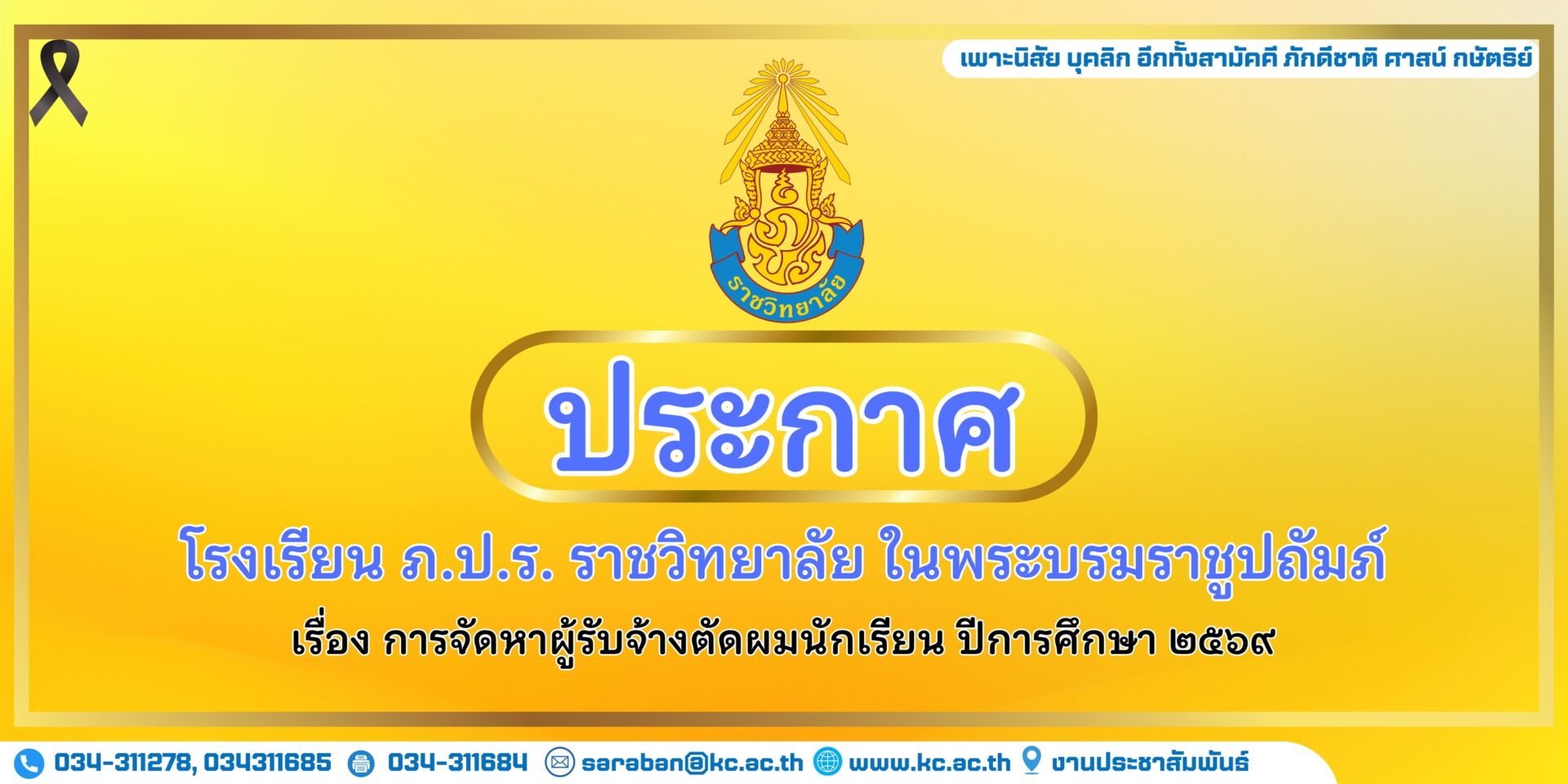 เพาะนิสัย บุคลิก อีกทั้งสามัคคี ภักดีชาติ ศาสน์ กษัตริย์

ราชวิทยาลัย

ประกาศ

โรงเรียน ภ.ป.ร. ราชวิทยาลัย ในพระบรมราชูปถัมภ์

เรื่อง การจัดหาผู้รับจ้างตัดผมนักเรียน ปีการศึกษา ๒๕๖๙

034-311278, 034311685 034-311684 saraban@kc.ac.th www.kc.ac.th งานประชาสัมพันธ์